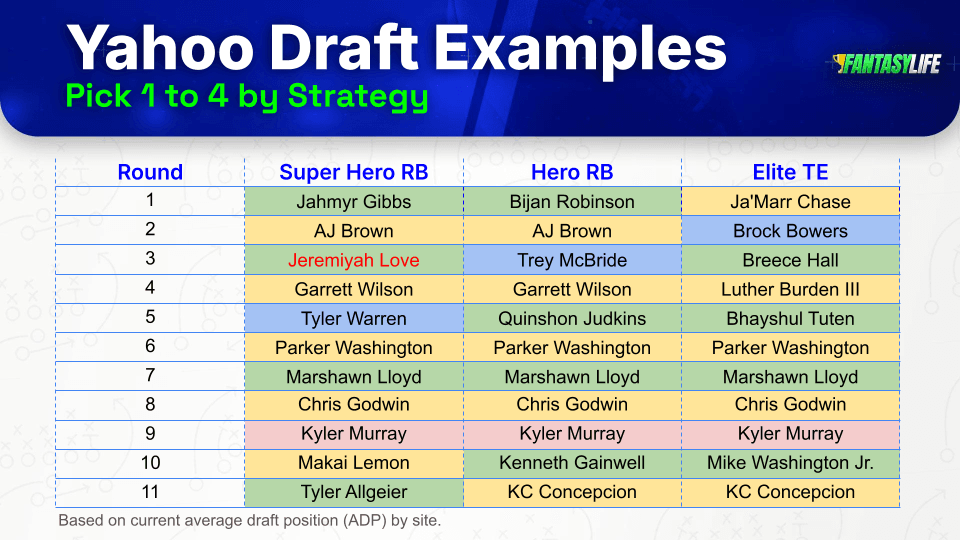 Yahoo Draft Examples
Pick 1 to 4 by Strategy

FANTASYLIFE

| Round | Super Hero RB | Hero RB | Elite TE |
|---|---|---|---|
| 1 | Jahmyr Gibbs | Bijan Robinson | Ja'Marr Chase |
| 2 | AJ Brown | AJ Brown | Brock Bowers |
| 3 | Jeremiyah Love | Trey McBride | Breece Hall |
| 4 | Garrett Wilson | Garrett Wilson | Luther Burden III |
| 5 | Tyler Warren | Quinshon Judkins | Bhayshul Tuten |
| 6 | Parker Washington | Parker Washington | Parker Washington |
| 7 | Marshawn Lloyd | Marshawn Lloyd | Marshawn Lloyd |
| 8 | Chris Godwin | Chris Godwin | Chris Godwin |
| 9 | Kyler Murray | Kyler Murray | Kyler Murray |
| 10 | Makai Lemon | Kenneth Gainwell | Mike Washington Jr. |
| 11 | Tyler Allgeier | KC Concepcion | KC Concepcion |

Based on current average draft position (ADP) by site.